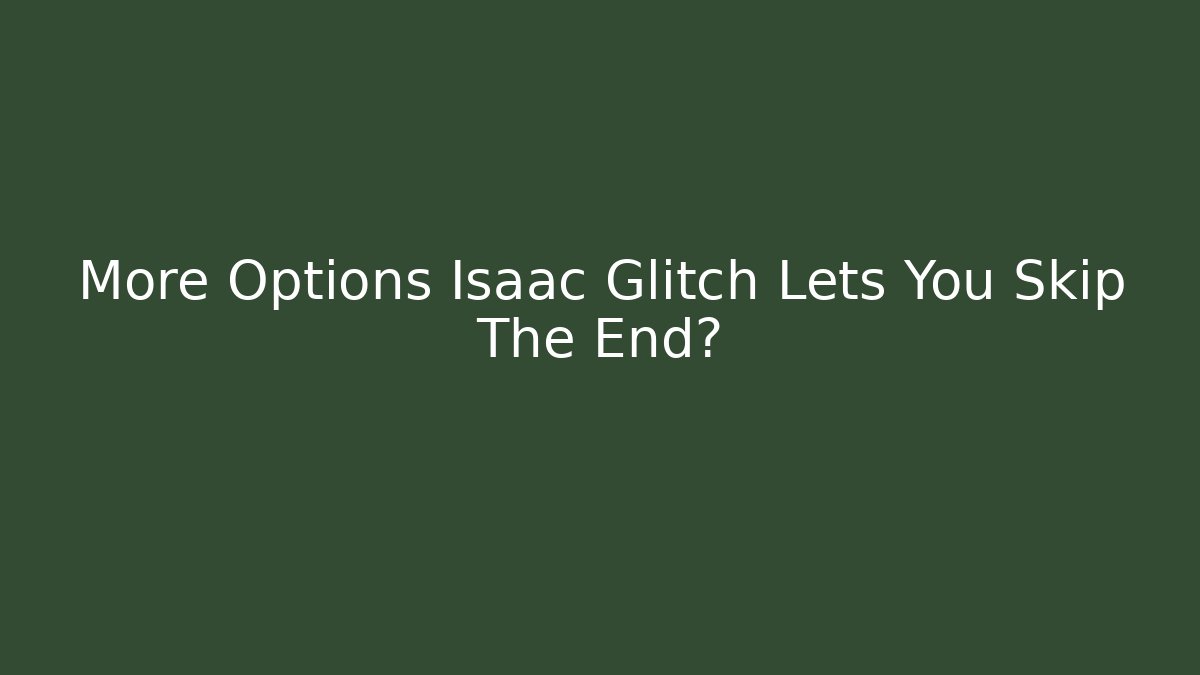 More Options Isaac Glitch Lets You Skip The End?